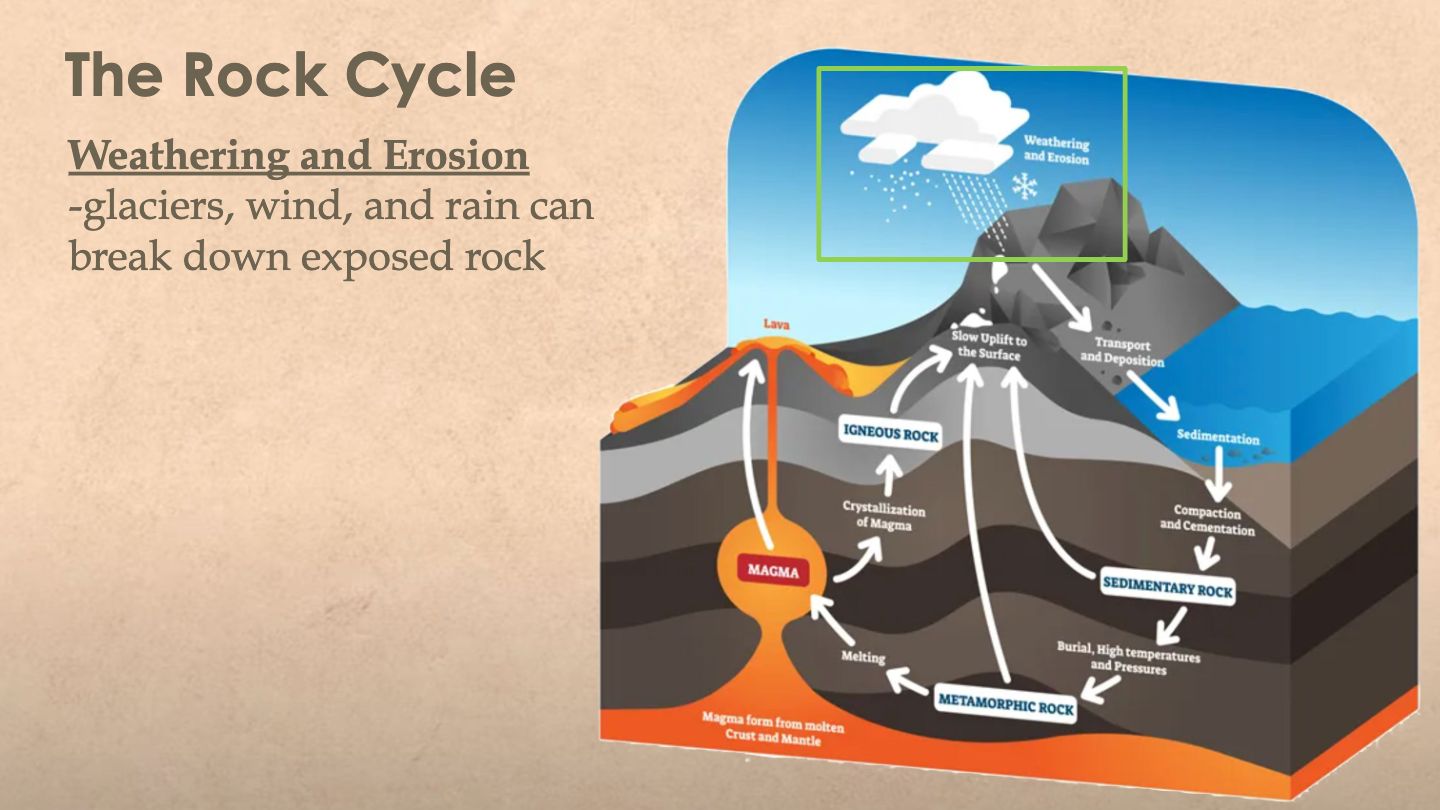 The Rock Cycle

Weathering and Erosion
-glaciers, wind, and rain can break down exposed rock

Weathering and Erosion

Lava

Slow Uplift to the Surface

Transport and Deposition

Sedimentation

IGNEOUS ROCK

Crystallization of Magma

Compaction and Cementation

MAGMA

SEDIMENTARY ROCK

Burial, High temperatures and Pressures

Melting

METAMORPHIC ROCK

Magma form from molten Crust and Mantle